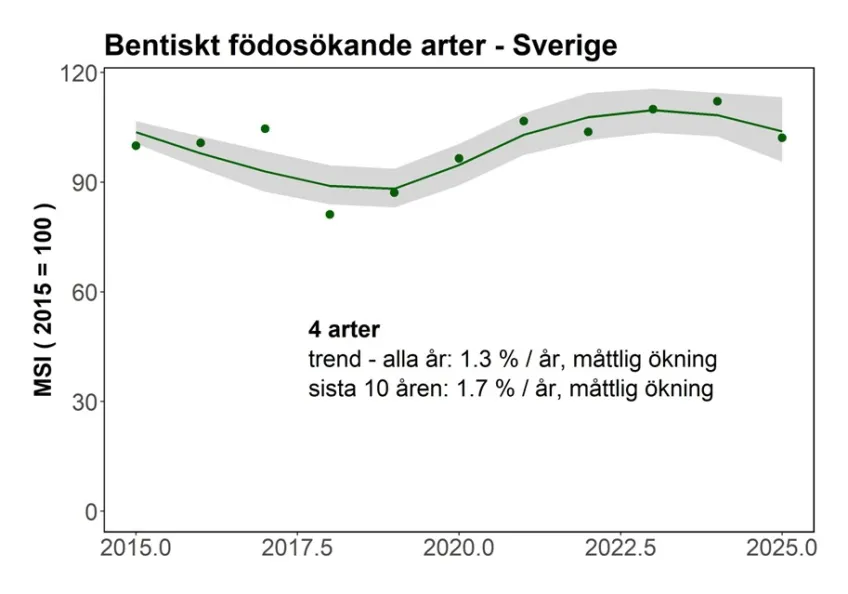 Bentiskt födosökande arter - Sverige

MSI ( 2015 = 100 )

120
90
60
30
0

4 arter
trend - alla år: 1.3 % / år, måttlig ökning
sista 10 åren: 1.7 % / år, måttlig ökning

2015.0
2017.5
2020.0
2022.5
2025.0